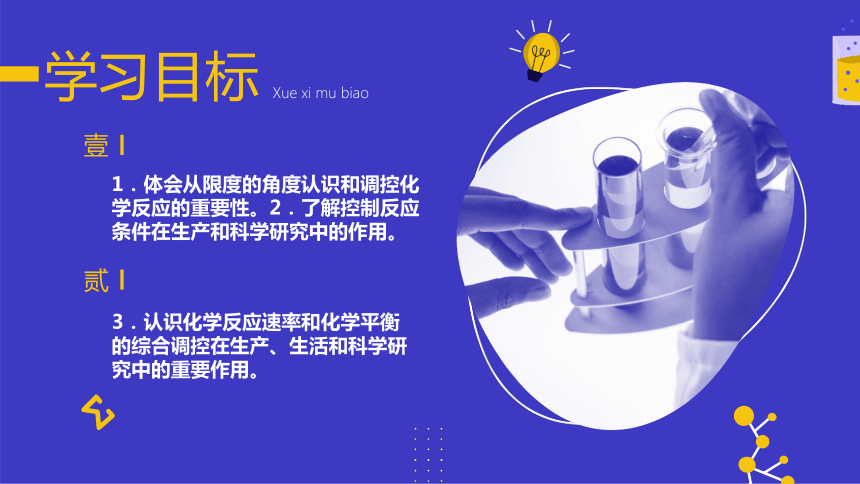 学习目标 Xue xi mu biao

壹

1．体会从限度的角度认识和调控化学反应的重要性。2．了解控制反应条件在生产和科学研究中的作用。

贰

3．认识化学反应速率和化学平衡的综合调控在生产、生活和科学研究中的重要作用。